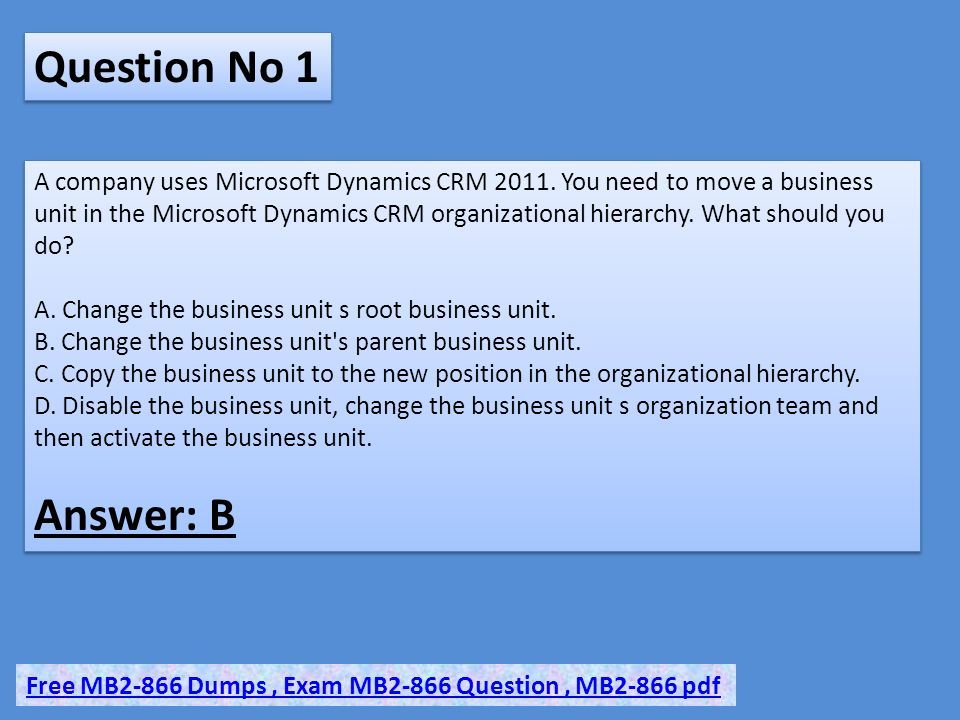 Question No 1

A company uses Microsoft Dynamics CRM 2011. You need to move a business unit in the Microsoft Dynamics CRM organizational hierarchy. What should you do?

A. Change the business unit s root business unit.
B. Change the business unit's parent business unit.
C. Copy the business unit to the new position in the organizational hierarchy.
D. Disable the business unit, change the business unit s organization team and then activate the business unit.

Answer: B

Free MB2-866 Dumps , Exam MB2-866 Question , MB2-866 pdf